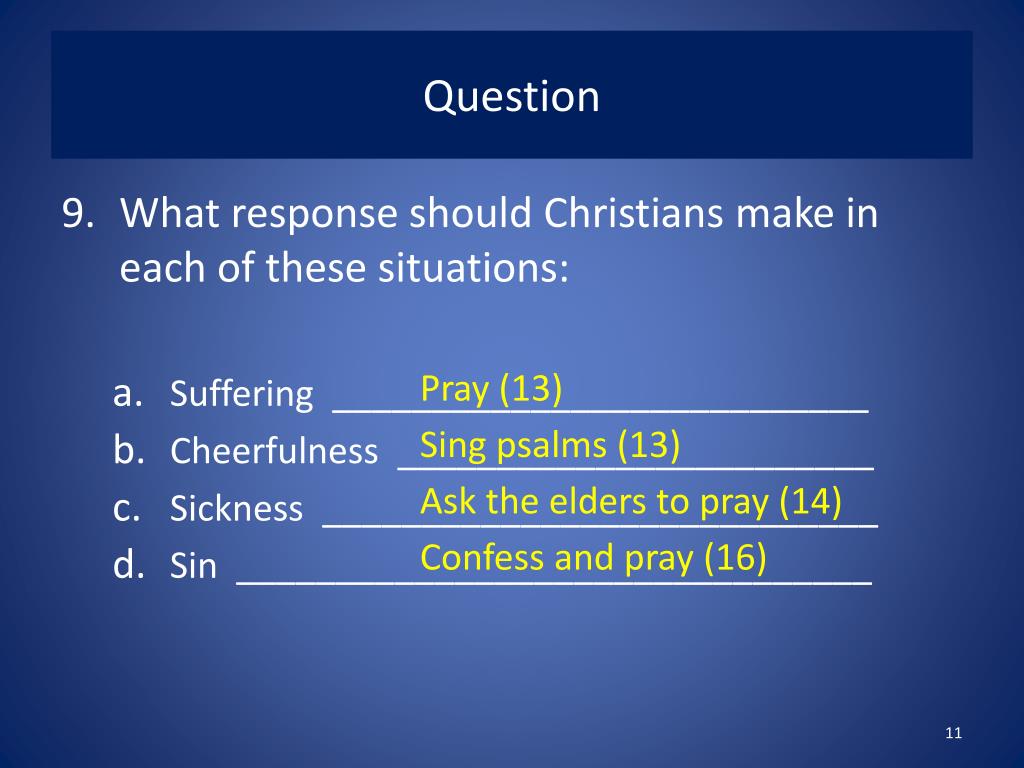 Question

9. What response should Christians make in each of these situations:

a. Suffering Pray (13)
b. Cheerfulness Sing psalms (13)
c. Sickness Ask the elders to pray (14)
d. Sin Confess and pray (16)

11